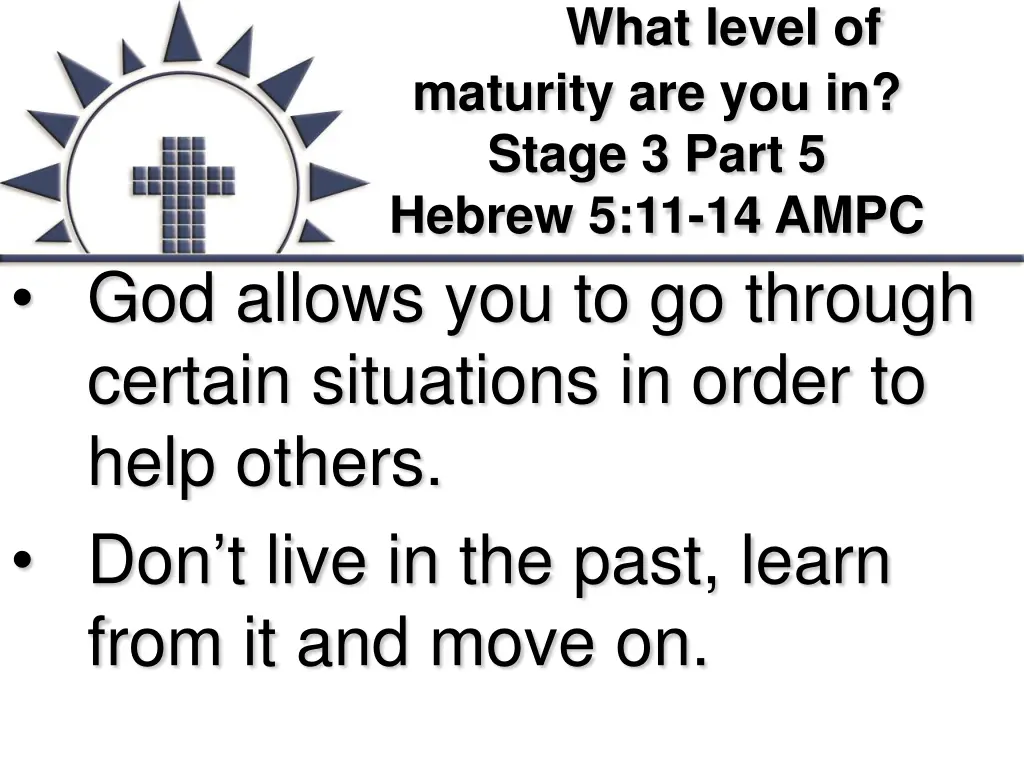 What level of maturity are you in? Stage 3 Part 5 Hebrew 5:11-14 AMPC

• God allows you to go through certain situations in order to help others.

• Don’t live in the past, learn from it and move on.